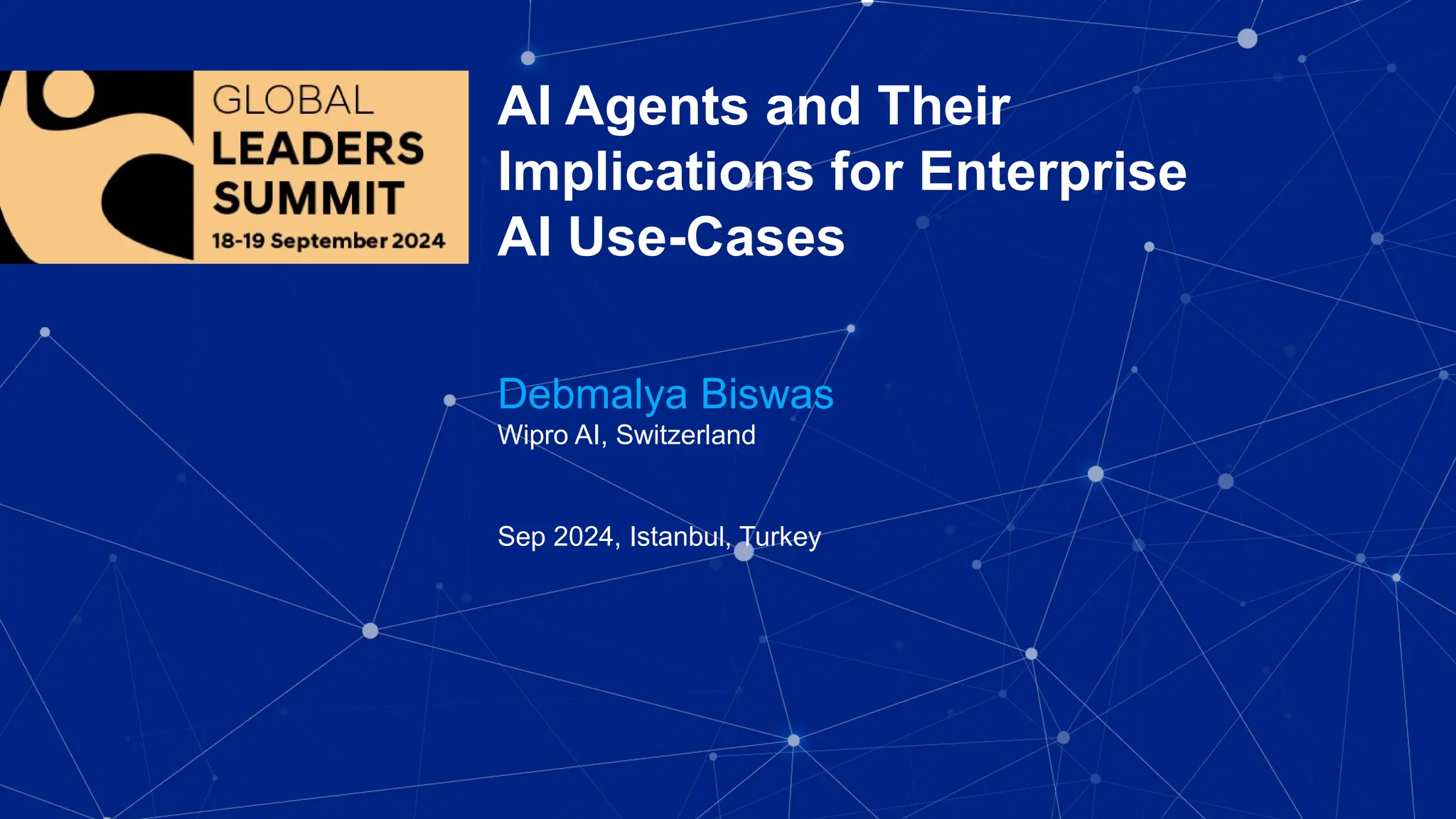 GLOBAL
LEADERS
SUMMIT
18-19 September 2024

AI Agents and Their Implications for Enterprise AI Use-Cases

Debmalya Biswas
Wipro AI, Switzerland

Sep 2024, Istanbul, Turkey